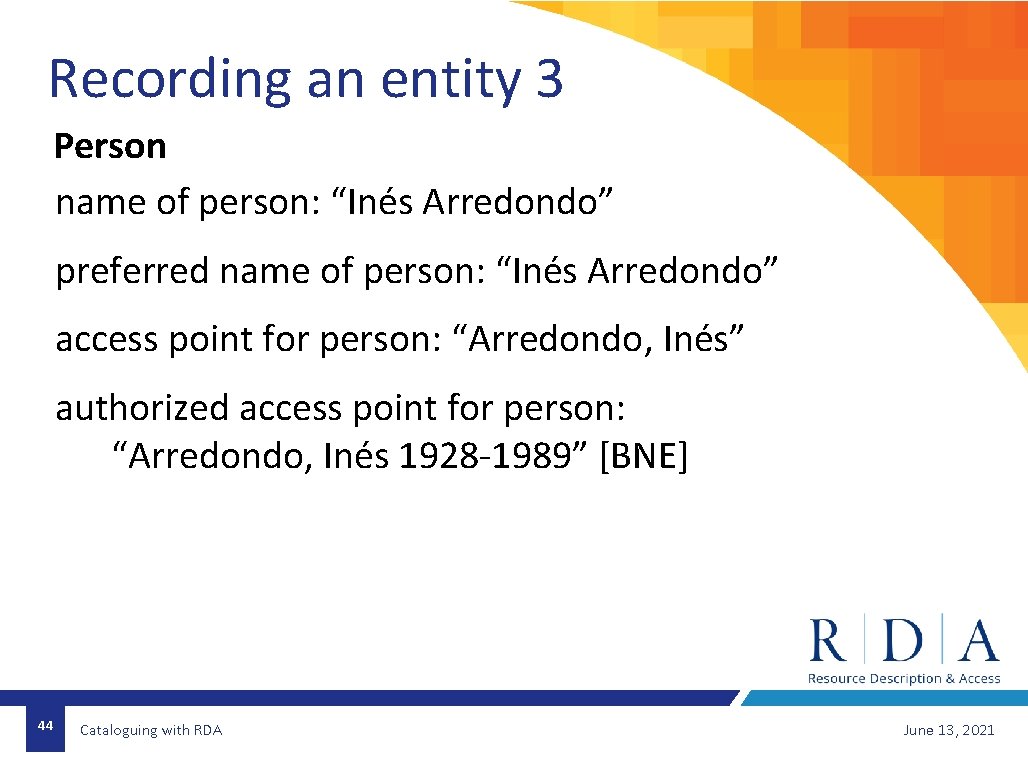 Recording an entity 3

Person

name of person: “Inés Arredondo”

preferred name of person: “Inés Arredondo”

access point for person: “Arredondo, Inés”

authorized access point for person: “Arredondo, Inés 1928-1989” [BNE]

R | D | A
Resource Description & Access

44

Cataloguing with RDA

June 13, 2021